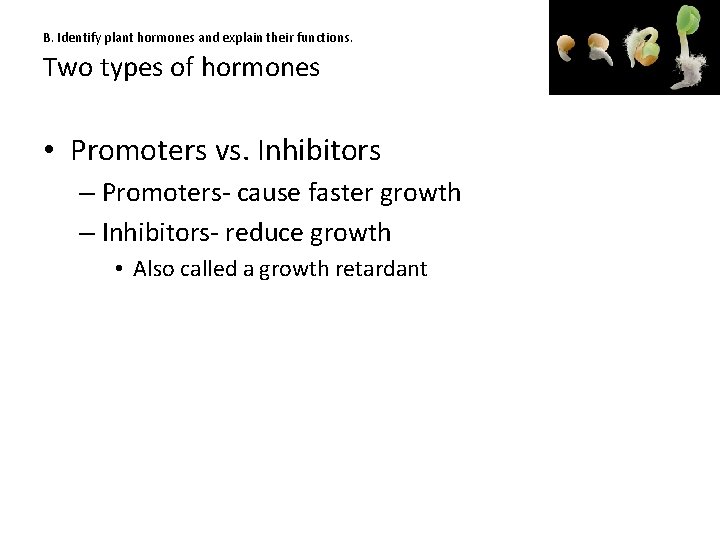 B. Identify plant hormones and explain their functions.

Two types of hormones

• Promoters vs. Inhibitors
– Promoters- cause faster growth
– Inhibitors- reduce growth
• Also called a growth retardant